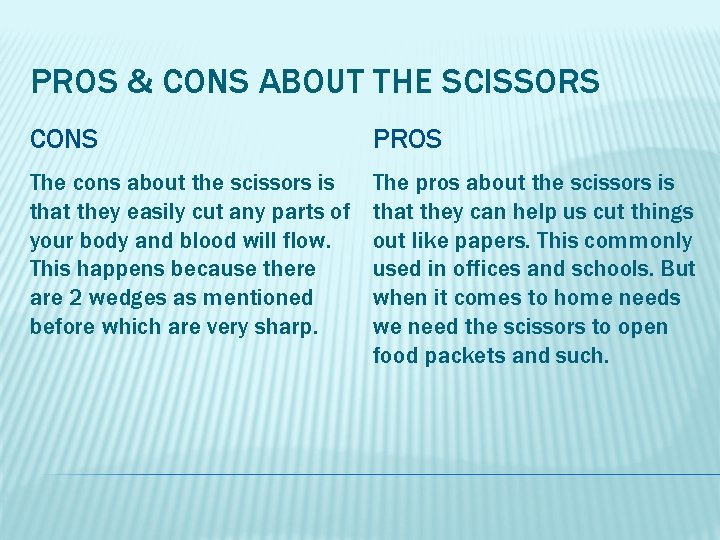 PROS & CONS ABOUT THE SCISSORS

CONS

The cons about the scissors is that they easily cut any parts of your body and blood will flow. This happens because there are 2 wedges as mentioned before which are very sharp.

PROS

The pros about the scissors is that they can help us cut things out like papers. This commonly used in offices and schools. But when it comes to home needs we need the scissors to open food packets and such.